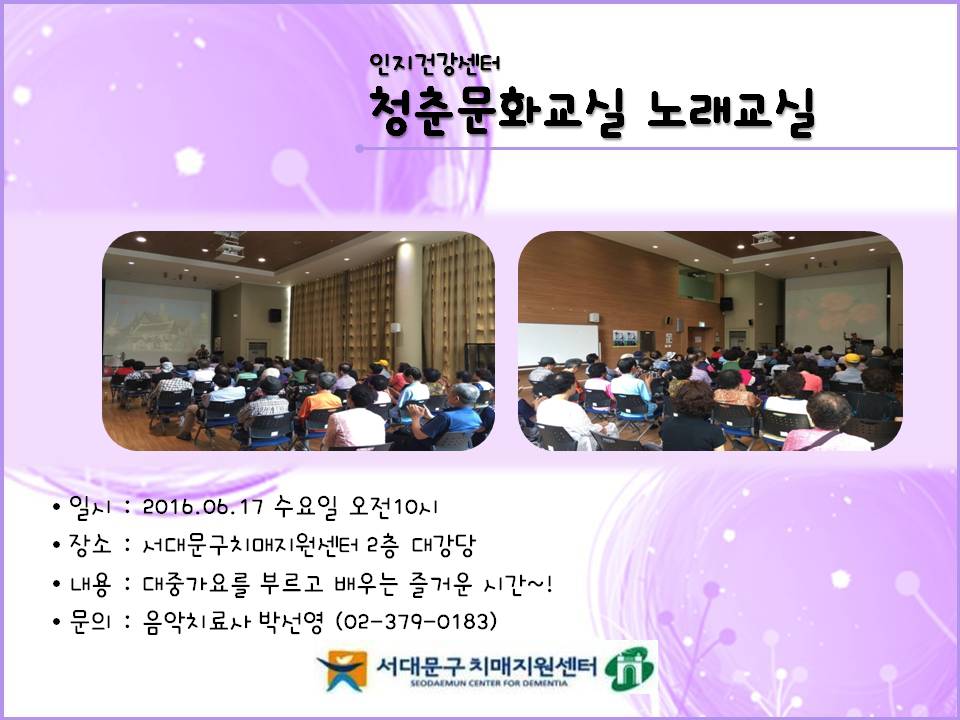 인지건강센터
청춘문화교실 노래교실

• 일시 : 2016.06.17 수요일 오전10시
• 장소 : 서대문구치매지원센터 2층 대강당
• 내용 : 대중가요를 부르고 배우는 즐거운 시간~!
• 문의 : 음악치료사 박선영 (02-379-0183)

서대문구 치매지원센터
SEODAEMUN CENTER FOR DEMENTIA